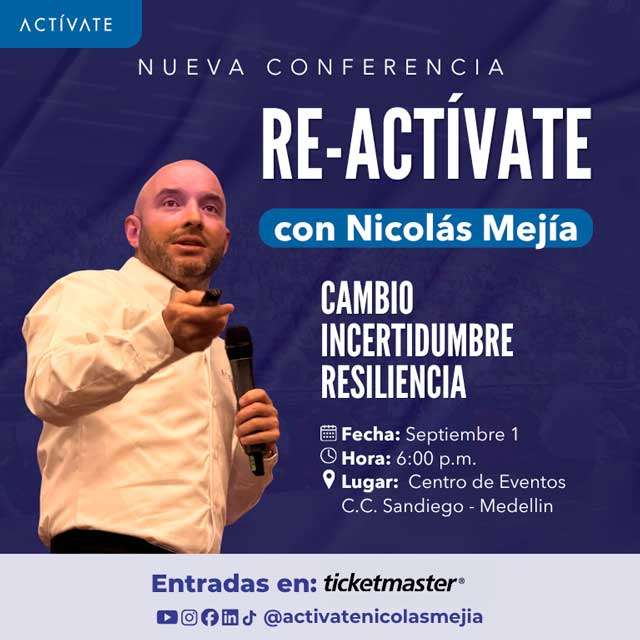 ACTÍVATE

NUEVA CONFERENCIA

RE-ACTÍVATE

con Nicolás Mejía

CAMBIO
INCERTIDUMBRE
RESILIENCIA

Fecha: Septiembre 1
Hora: 6:00 p.m.
Lugar: Centro de Eventos C.C. Sandiego - Medellin

Entradas en: ticketmaster®

@activatenicolasmejia